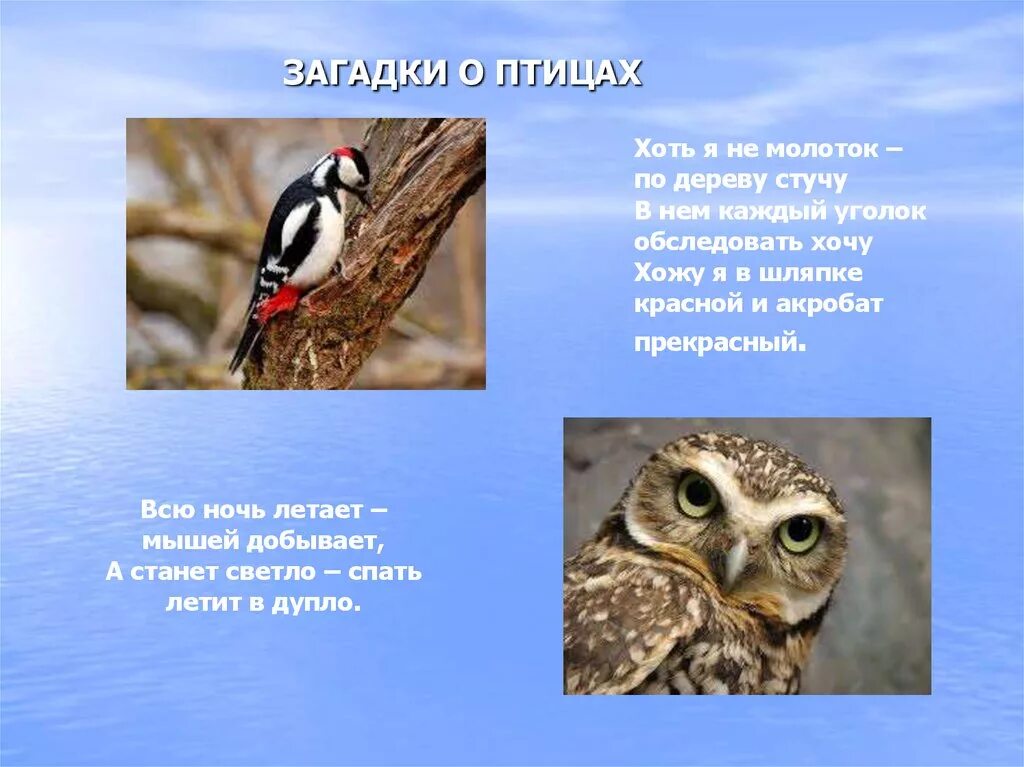 ЗАГАДКИ О ПТИЦАХ

Хоть я не молоток –
по дереву стучу
В нем каждый уголок
обследовать хочу
Хожу я в шляпке
красной и акробат
прекрасный.

Всю ночь летает –
мышей добывает,
А станет светло – спать
летит в дупло.